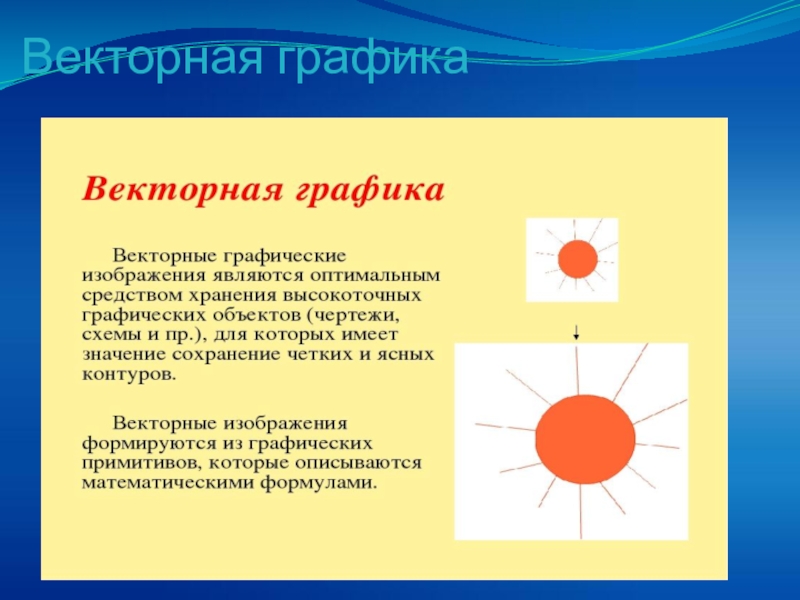 Векторная графика

Векторная графика

Векторные графические изображения являются оптимальным средством хранения высокоточных графических объектов (чертежи, схемы и пр.), для которых имеет значение сохранение четких и ясных контуров.

Векторные изображения формируются из графических примитивов, которые описываются математическими формулами.